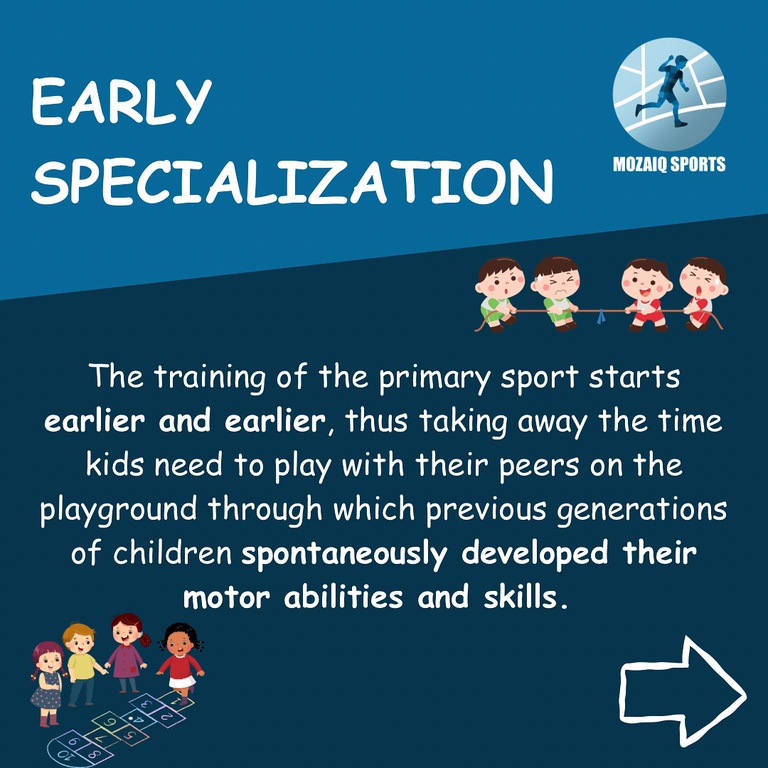 EARLY SPECIALIZATION

MOZAIQ SPORTS

The training of the primary sport starts earlier and earlier, thus taking away the time kids need to play with their peers on the playground through which previous generations of children spontaneously developed their motor abilities and skills.

1 2 3 4 5 6 7 8 9 10